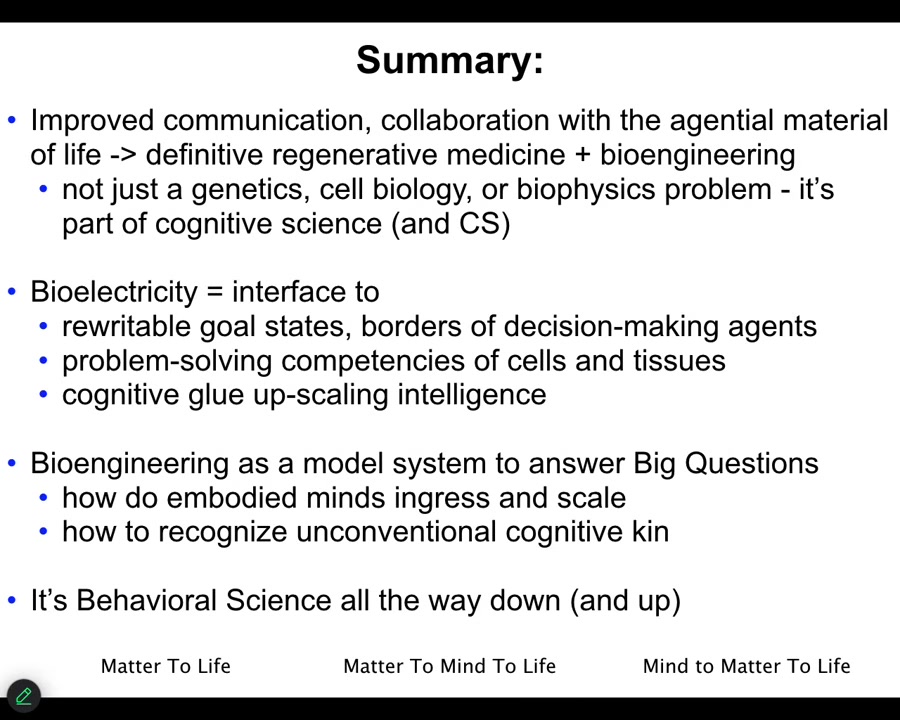 Summary:

• Improved communication, collaboration with the agential material of life -> definitive regenerative medicine + bioengineering
• not just a genetics, cell biology, or biophysics problem - it's part of cognitive science (and CS)

• Bioelectricity = interface to
• rewritable goal states, borders of decision-making agents
• problem-solving competencies of cells and tissues
• cognitive glue up-scaling intelligence

• Bioengineering as a model system to answer Big Questions
• how do embodied minds ingress and scale
• how to recognize unconventional cognitive kin

• It's Behavioral Science all the way down (and up)

Matter To Life

Matter To Mind To Life

Mind to Matter To Life